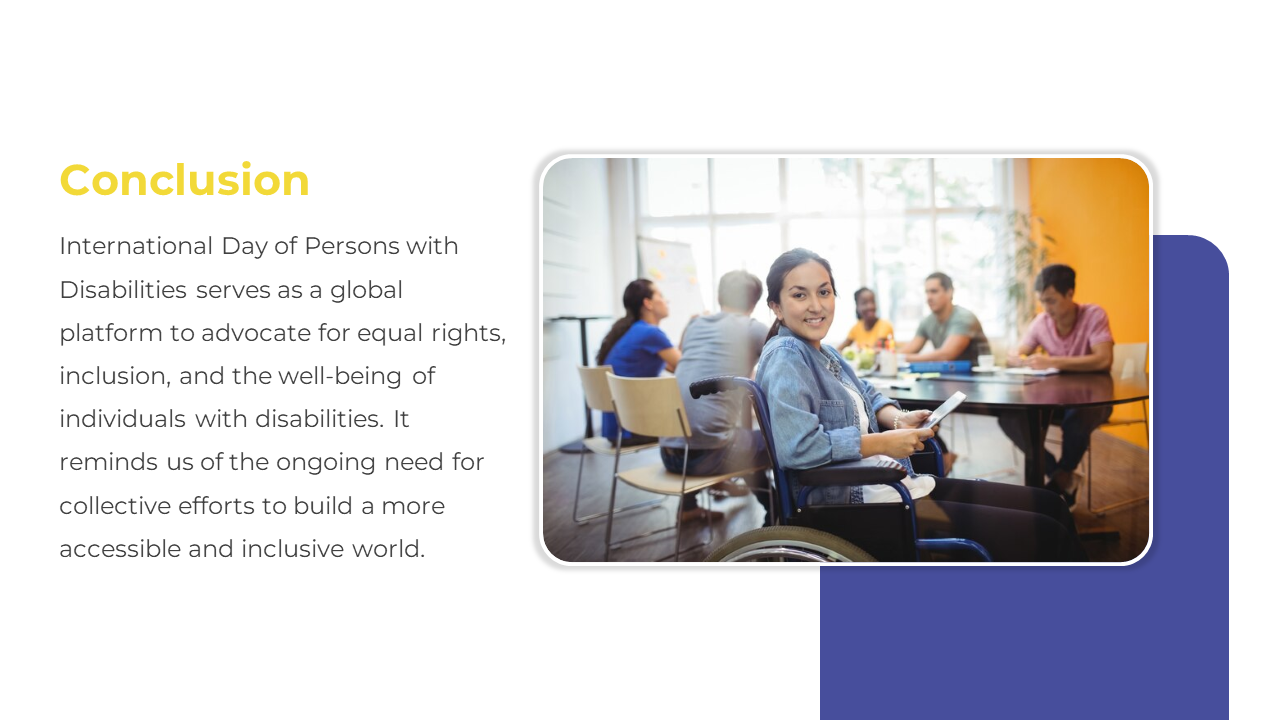 Conclusion

International Day of Persons with Disabilities serves as a global platform to advocate for equal rights, inclusion, and the well-being of individuals with disabilities. It reminds us of the ongoing need for collective efforts to build a more accessible and inclusive world.